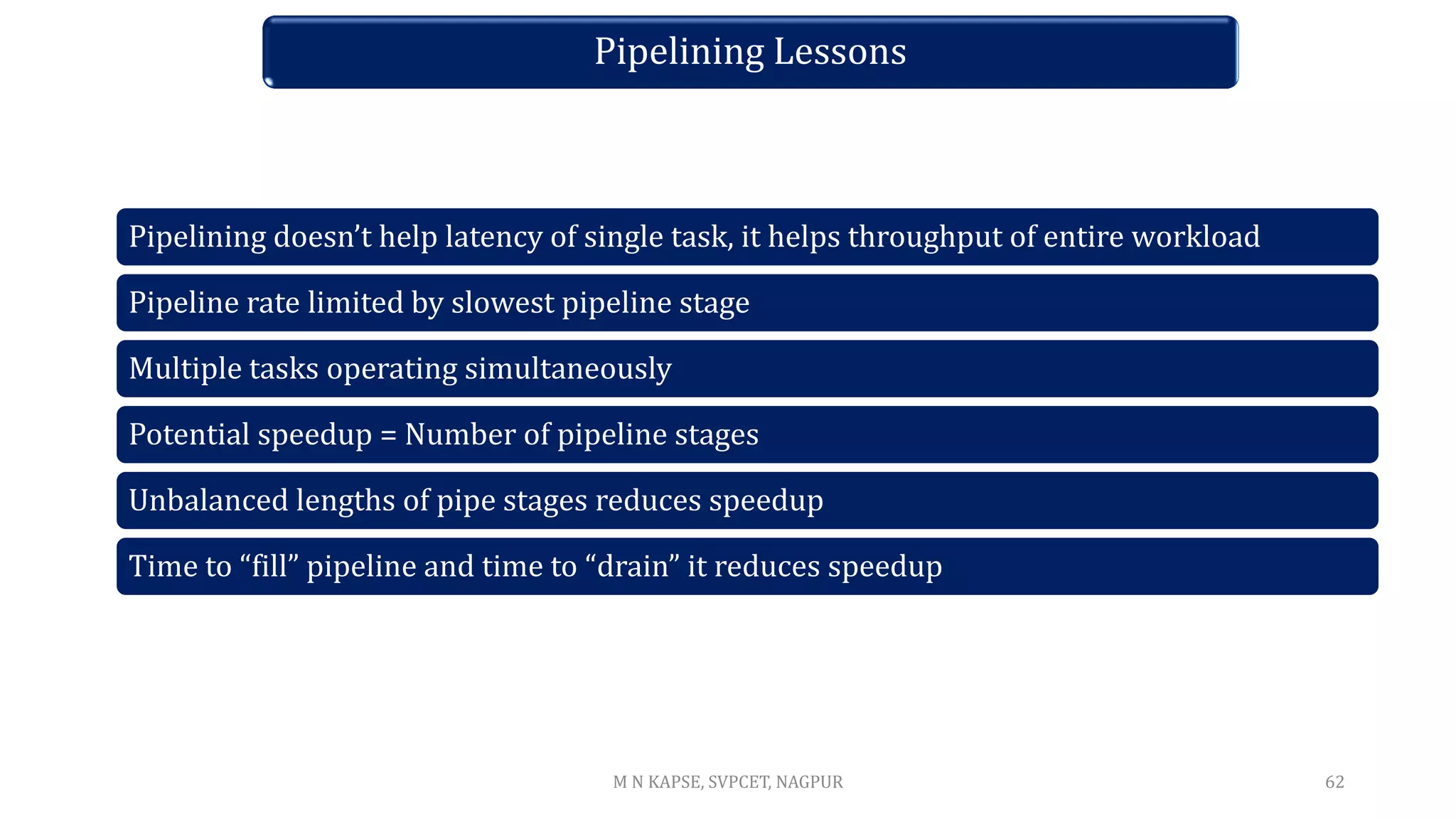 Pipelining Lessons

Pipelining doesn’t help latency of single task, it helps throughput of entire workload

Pipeline rate limited by slowest pipeline stage

Multiple tasks operating simultaneously

Potential speedup = Number of pipeline stages

Unbalanced lengths of pipe stages reduces speedup

Time to “fill” pipeline and time to “drain” it reduces speedup

M N KAPSE, SVPCET, NAGPUR

62